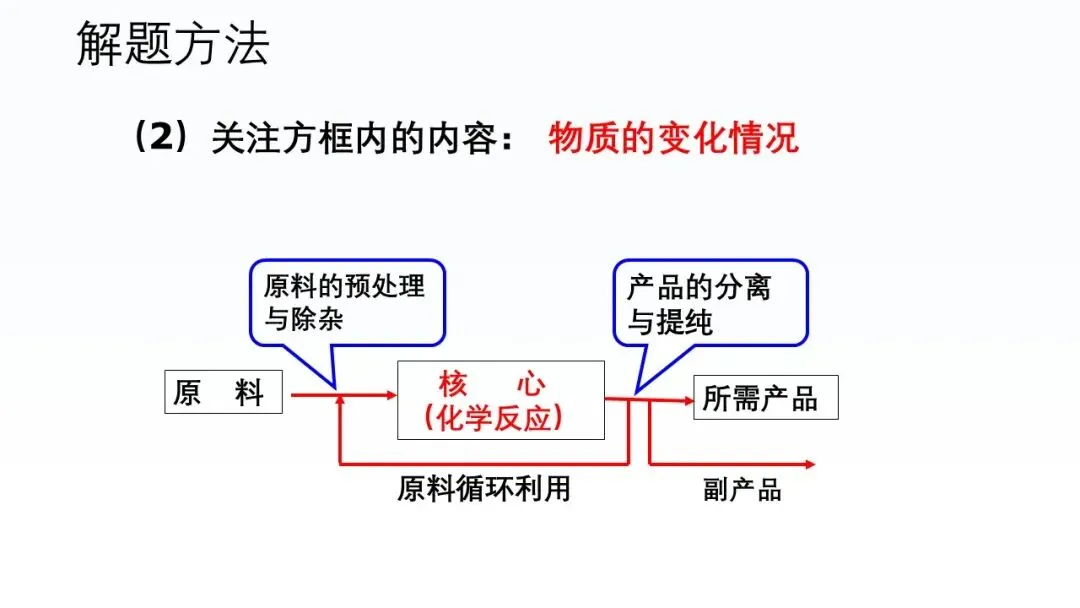 解题方法

（2）关注方框内的内容： 物质的变化情况

原料的预处理与除杂

产品的分离与提纯

原 料

核 心
（化学反应）

所需产品

原料循环利用

副产品